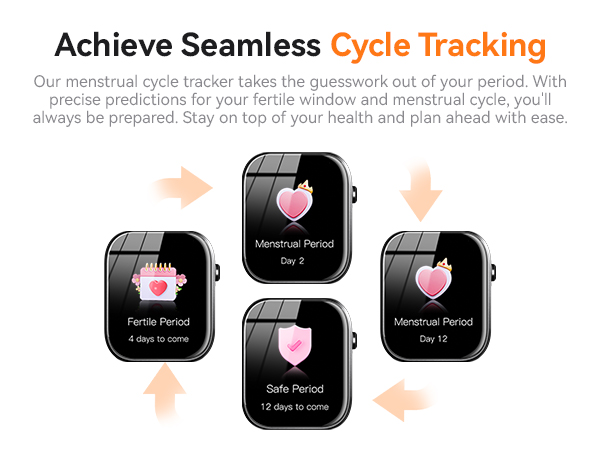 Achieve Seamless Cycle Tracking

Our menstrual cycle tracker takes the guesswork out of your period. With precise predictions for your fertile window and menstrual cycle, you'll always be prepared. Stay on top of your health and plan ahead with ease.

Menstrual Period
Day 2

Fertile Period
4 days to come

Menstrual Period
Day 12

Safe Period
12 days to come